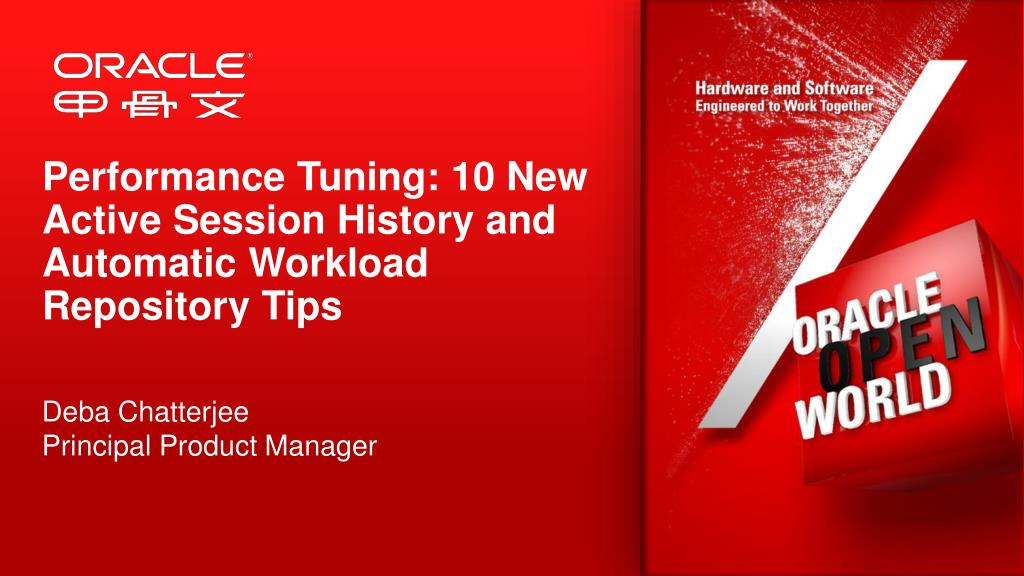 ORACLE®
甲骨文

Performance Tuning: 10 New Active Session History and Automatic Workload Repository Tips

Deba Chatterjee
Principal Product Manager

Hardware and Software
Engineered to Work Together

ORACLE
OPEN
WORLD